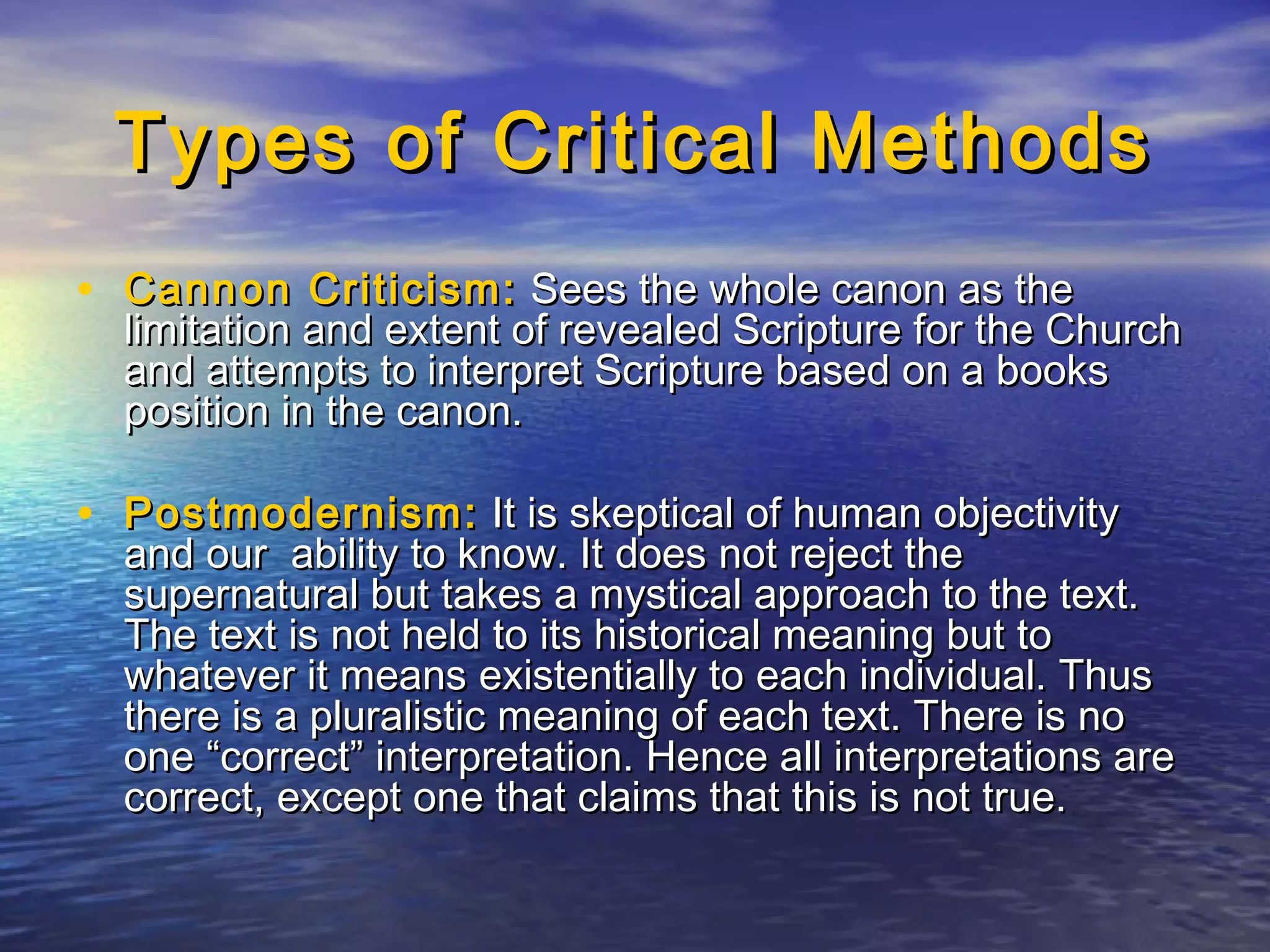 Types of Critical Methods

• Cannon Criticism: Sees the whole canon as the limitation and extent of revealed Scripture for the Church and attempts to interpret Scripture based on a books position in the canon.

• Postmodernism: It is skeptical of human objectivity and our  ability to know. It does not reject the supernatural but takes a mystical approach to the text. The text is not held to its historical meaning but to whatever it means existentially to each individual. Thus there is a pluralistic meaning of each text. There is no one “correct” interpretation. Hence all interpretations are correct, except one that claims that this is not true.